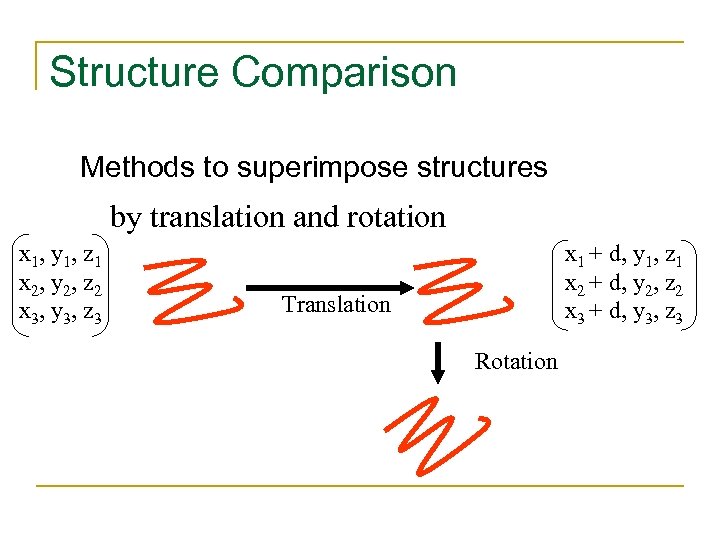 Structure Comparison

Methods to superimpose structures

by translation and rotation

$\begin{pmatrix} x_1, y_1, z_1 \\ x_2, y_2, z_2 \\ x_3, y_3, z_3 \end{pmatrix}$

Translation

$\begin{pmatrix} x_1 + d, y_1, z_1 \\ x_2 + d, y_2, z_2 \\ x_3 + d, y_3, z_3 \end{pmatrix}$

Rotation